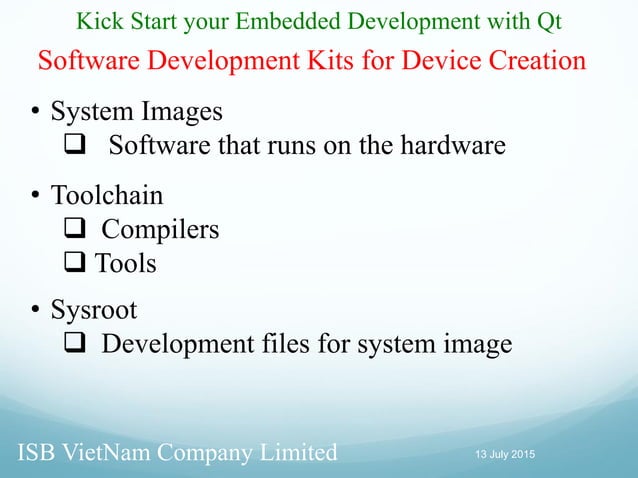 Kick Start your Embedded Development with Qt

Software Development Kits for Device Creation

• System Images
❑ Software that runs on the hardware

• Toolchain
❑ Compilers
❑ Tools

• Sysroot
❑ Development files for system image

ISB VietNam Company Limited

13 July 2015